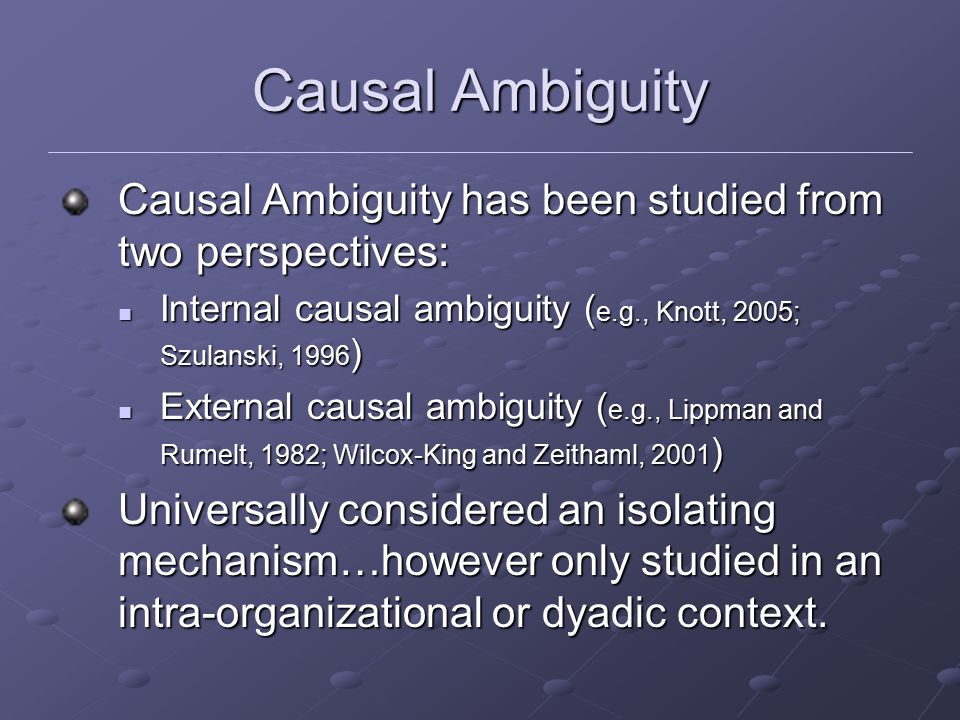 Causal Ambiguity

Causal Ambiguity has been studied from two perspectives:

Internal causal ambiguity (e.g., Knott, 2005; Szulanski, 1996)

External causal ambiguity (e.g., Lippman and Rumelt, 1982; Wilcox-King and Zeithaml, 2001)

Universally considered an isolating mechanism…however only studied in an intra-organizational or dyadic context.